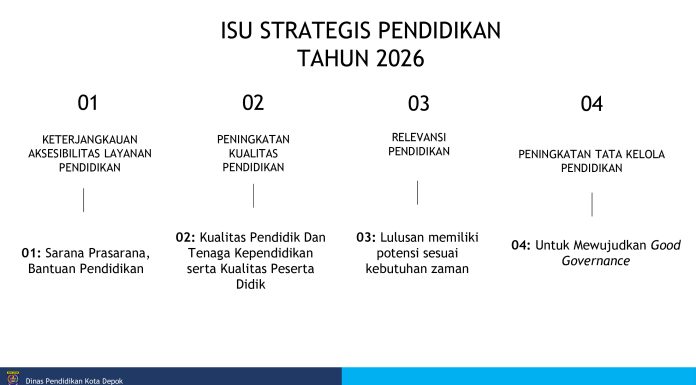 ISU STRATEGIS PENDIDIKAN
TAHUN 2026

01

KETERJANGKAUAN AKSESIBILITAS LAYANAN PENDIDIKAN

01: Sarana Prasarana, Bantuan Pendidikan

02

PENINGKATAN KUALITAS PENDIDIKAN

02: Kualitas Pendidik Dan Tenaga Kependidikan serta Kualitas Peserta Didik

03

RELEVANSI PENDIDIKAN

03: Lulusan memiliki potensi sesuai kebutuhan zaman

04

PENINGKATAN TATA KELOLA PENDIDIKAN

04: Untuk Mewujudkan Good Governance

Dinas Pendidikan Kota Depok